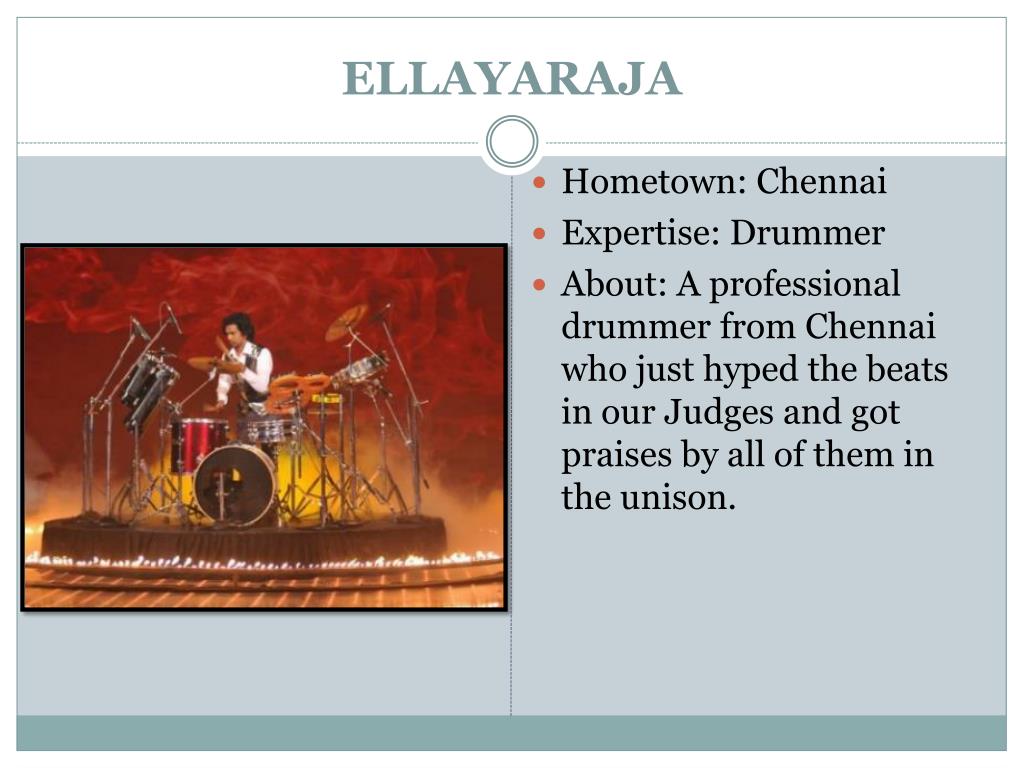 ELLAYARAJA

- Hometown: Chennai
- Expertise: Drummer
- About: A professional drummer from Chennai who just hyped the beats in our Judges and got praises by all of them in the unison.